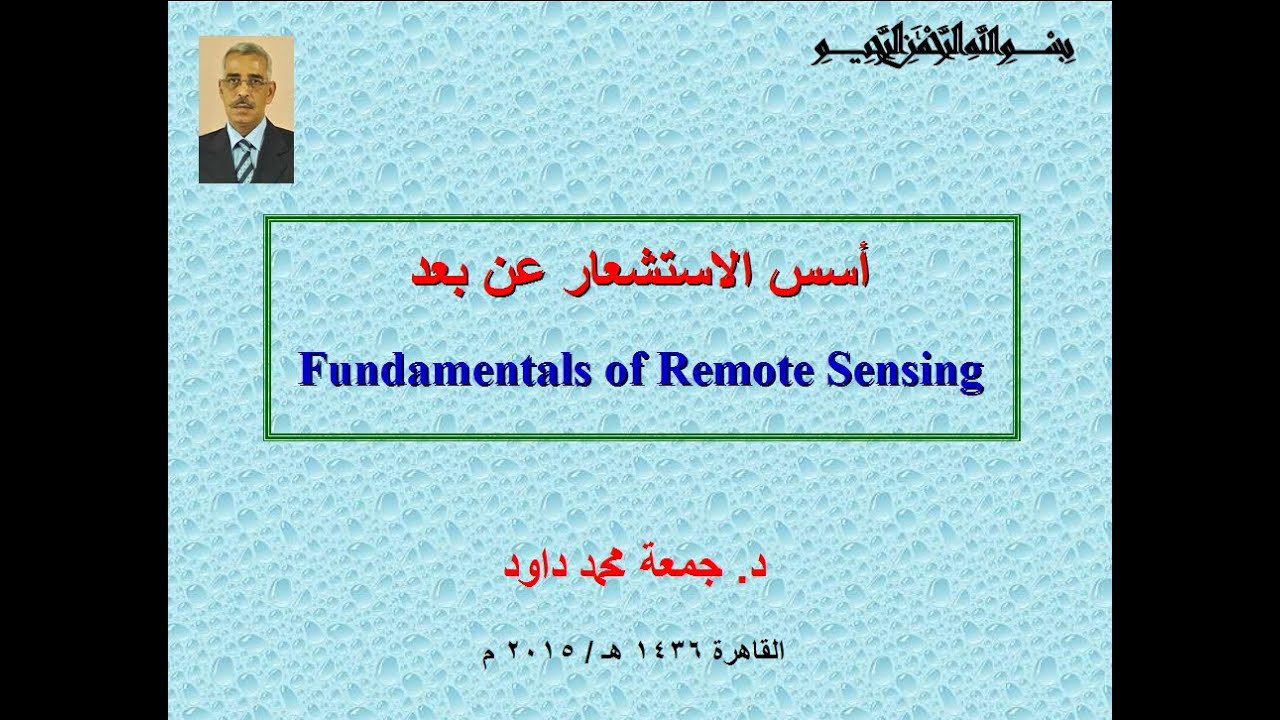 بسم الله الرحمن الرحيم

أسس الاستشعار عن بعد

Fundamentals of Remote Sensing

د. جمعة محمد داود

القاهرة ١٤٣٦ هـ / ٢٠١٥ م